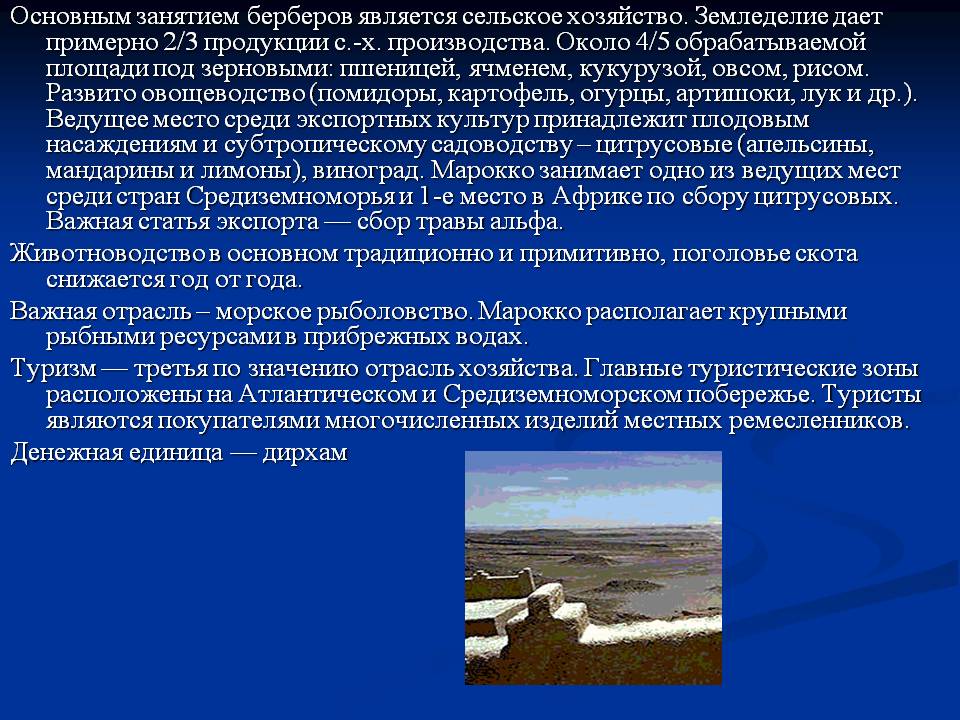 Основным занятием берберов является сельское хозяйство. Земледелие дает примерно 2/3 продукции с.-х. производства. Около 4/5 обрабатываемой площади под зерновыми: пшеницей, ячменем, кукурузой, овсом, рисом. Развито овощеводство (помидоры, картофель, огурцы, артишоки, лук и др.). Ведущее место среди экспортных культур принадлежит плодовым насаждениям и субтропическому садоводству – цитрусовые (апельсины, мандарины и лимоны), виноград. Марокко занимает одно из ведущих мест среди стран Средиземноморья и 1-е место в Африке по сбору цитрусовых. Важная статья экспорта — сбор травы альфа.

Животноводство в основном традиционно и примитивно, поголовье скота снижается год от года.

Важная отрасль – морское рыболовство. Марокко располагает крупными рыбными ресурсами в прибрежных водах.

Туризм — третья по значению отрасль хозяйства. Главные туристические зоны расположены на Атлантическом и Средиземноморском побережье. Туристы являются покупателями многочисленных изделий местных ремесленников.

Денежная единица — дирхам